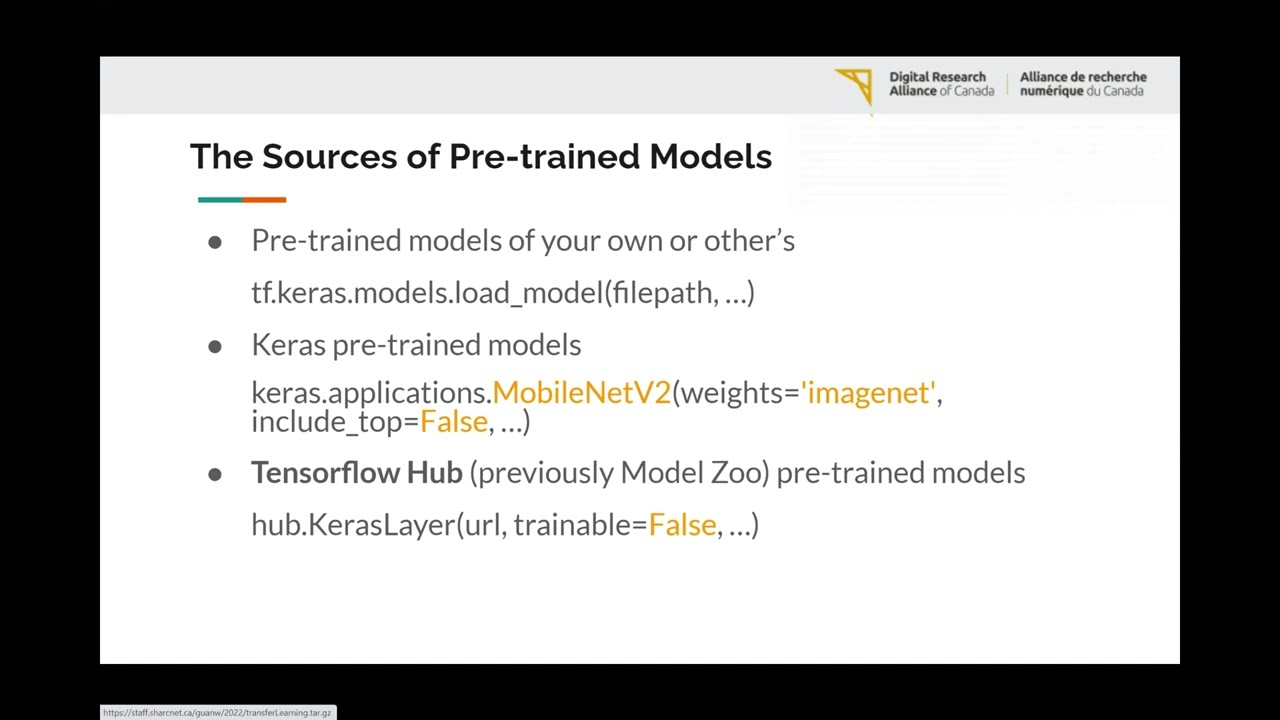 Digital Research Alliance of Canada | Alliance de recherche numérique du Canada

The Sources of Pre-trained Models

● Pre-trained models of your own or other's

tf.keras.models.load_model(filepath, ...)

● Keras pre-trained models

keras.applications.MobileNetV2(weights='imagenet', include_top=False, ...)

● Tensorflow Hub (previously Model Zoo) pre-trained models

hub.KerasLayer(url, trainable=False, ...)

https://staff.sharcnet.ca/guanw/2022/transferLearning.tar.gz